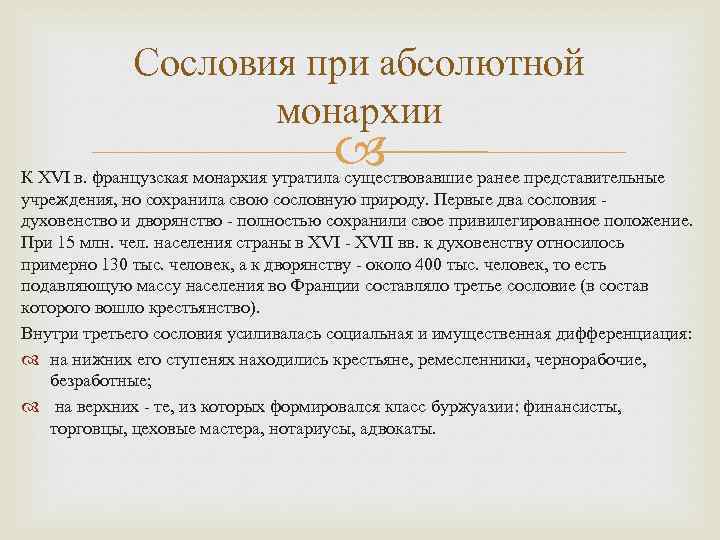 Сословия при абсолютной монархии

К XVI в. французская монархия утратила существовавшие ранее представительные учреждения, но сохранила свою сословную природу. Первые два сословия - духовенство и дворянство - полностью сохранили свое привилегированное положение. При 15 млн. чел. населения страны в XVI - XVII вв. к духовенству относилось примерно 130 тыс. человек, а к дворянству - около 400 тыс. человек, то есть подавляющую массу населения во Франции составляло третье сословие (в состав которого вошло крестьянство).

Внутри третьего сословия усиливалась социальная и имущественная дифференциация:

на нижних его ступенях находились крестьяне, ремесленники, чернорабочие, безработные;

на верхних - те, из которых формировался класс буржуазии: финансисты, торговцы, цеховые мастера, нотариусы, адвокаты.